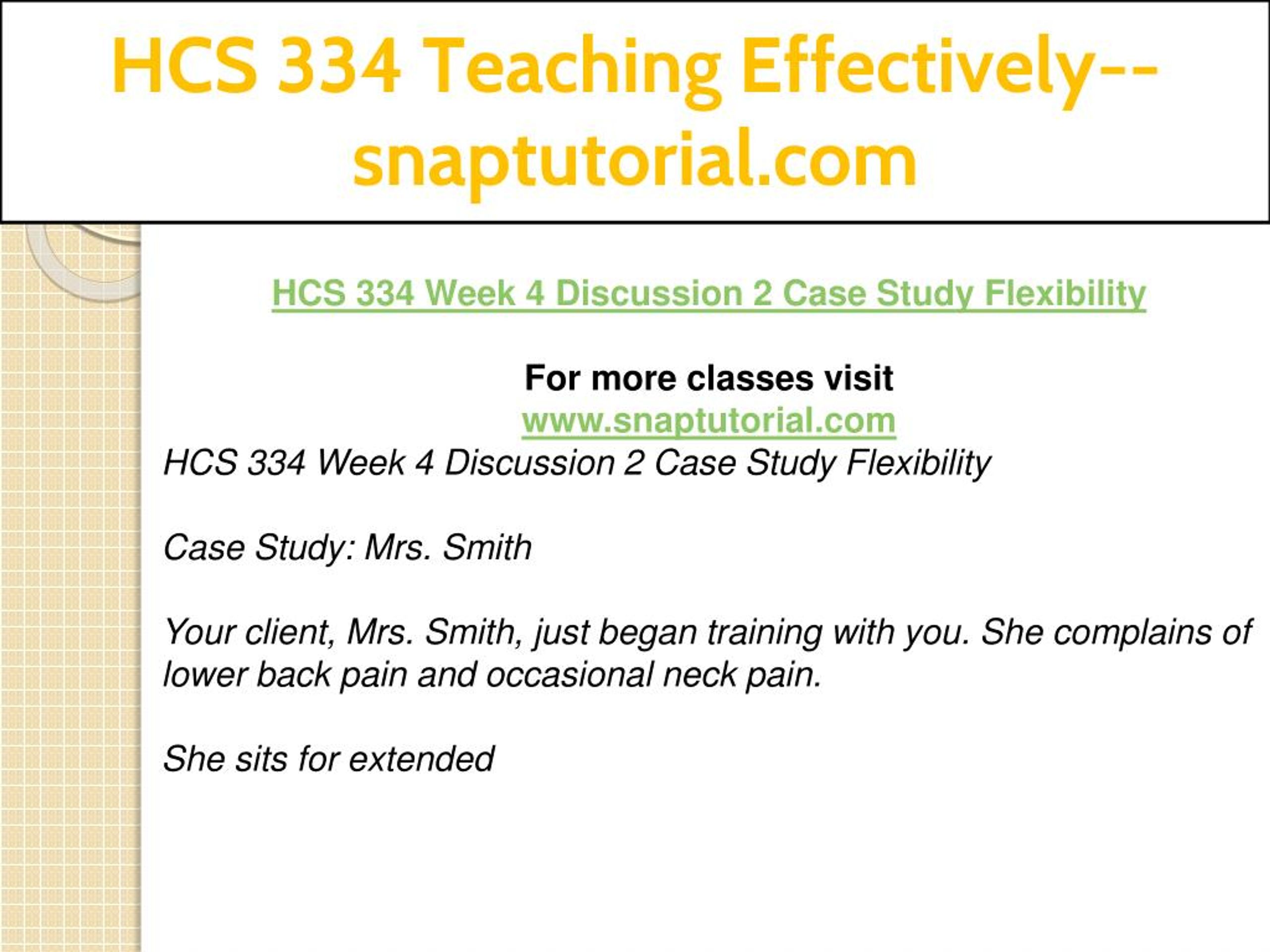 HCS 334 Teaching Effectively--snaptutorial.com

HCS 334 Week 4 Discussion 2 Case Study Flexibility

For more classes visit
www.snaptutorial.com
HCS 334 Week 4 Discussion 2 Case Study Flexibility

Case Study: Mrs. Smith

Your client, Mrs. Smith, just began training with you. She complains of lower back pain and occasional neck pain.

She sits for extended